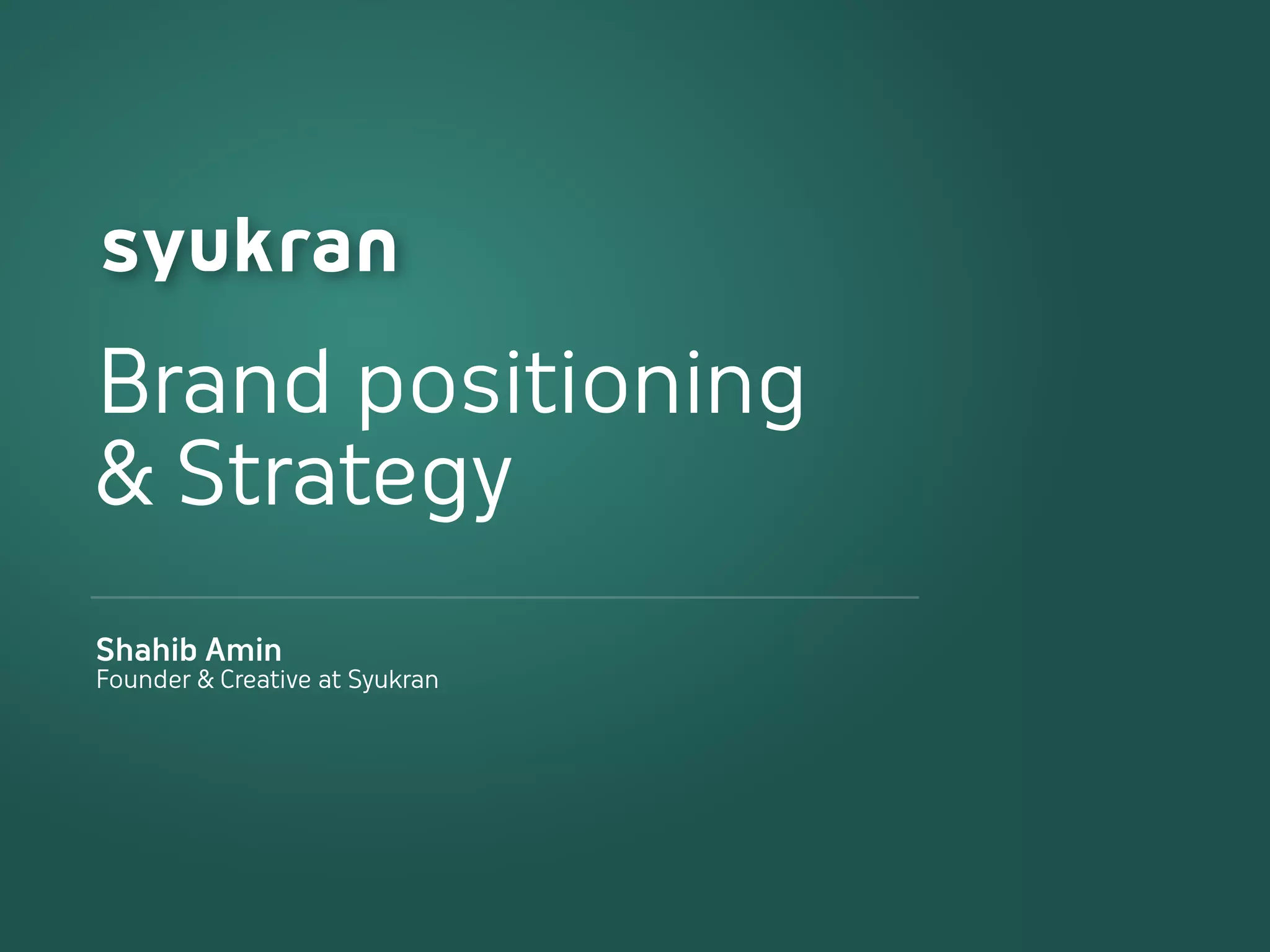 syukran

Brand positioning & Strategy

Shahib Amin
Founder & Creative at Syukran